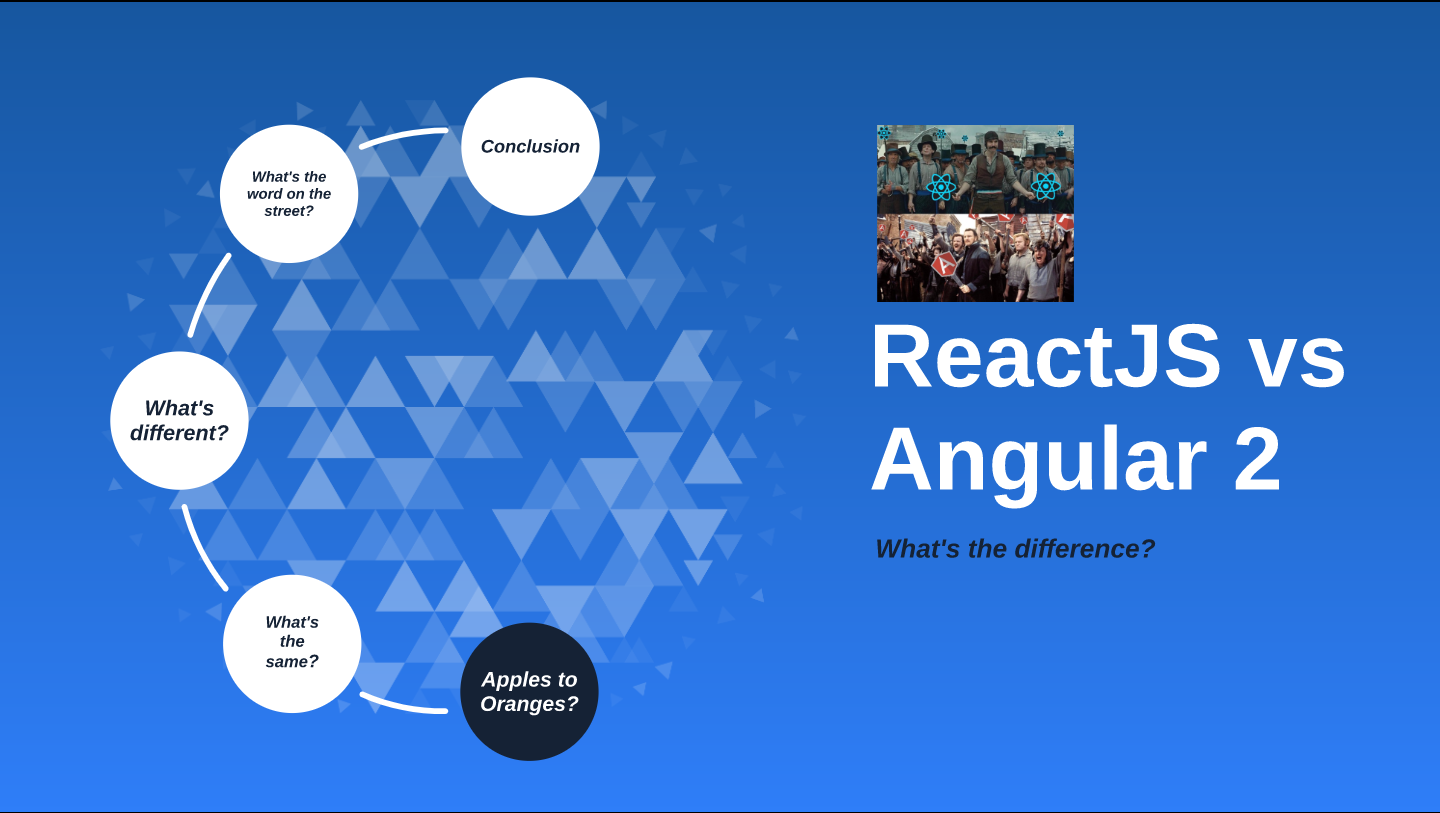 ReactJS vs Angular 2

What's the difference?

Apples to Oranges?

What's the same?

What's different?

What's the word on the street?

Conclusion